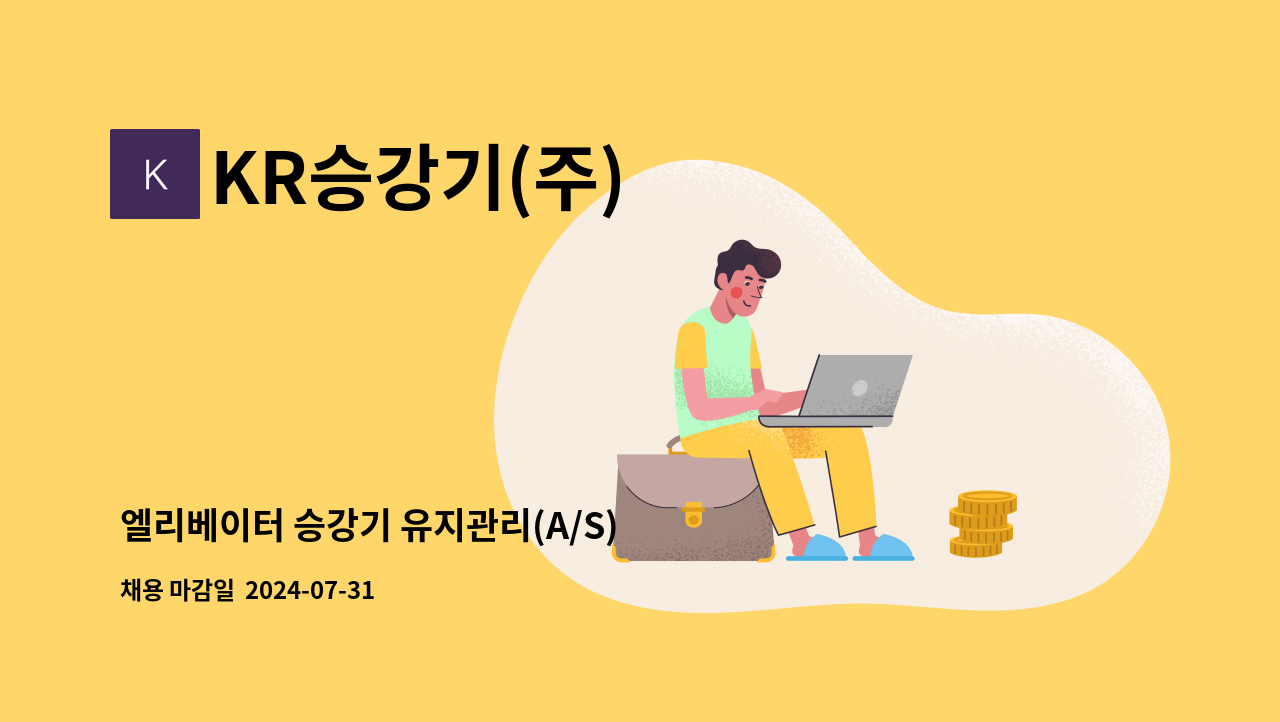 K KR승강기(주)

엘리베이터 승강기 유지관리(A/S)

채용 마감일 2024-07-31